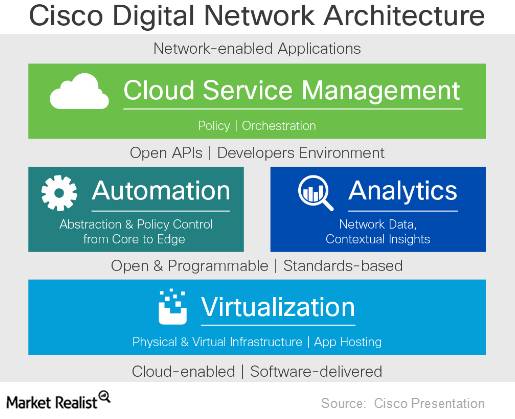 Cisco Digital Network Architecture

Network-enabled Applications

Cloud Service Management

Policy | Orchestration

Open APIs | Developers Environment

Automation

Abstraction & Policy Control from Core to Edge

Analytics

Network Data, Contextual Insights

Open & Programmable | Standards-based

Virtualization

Physical & Virtual Infrastructure | App Hosting

Cloud-enabled | Software-delivered

Market Realist

Source: Cisco Presentation